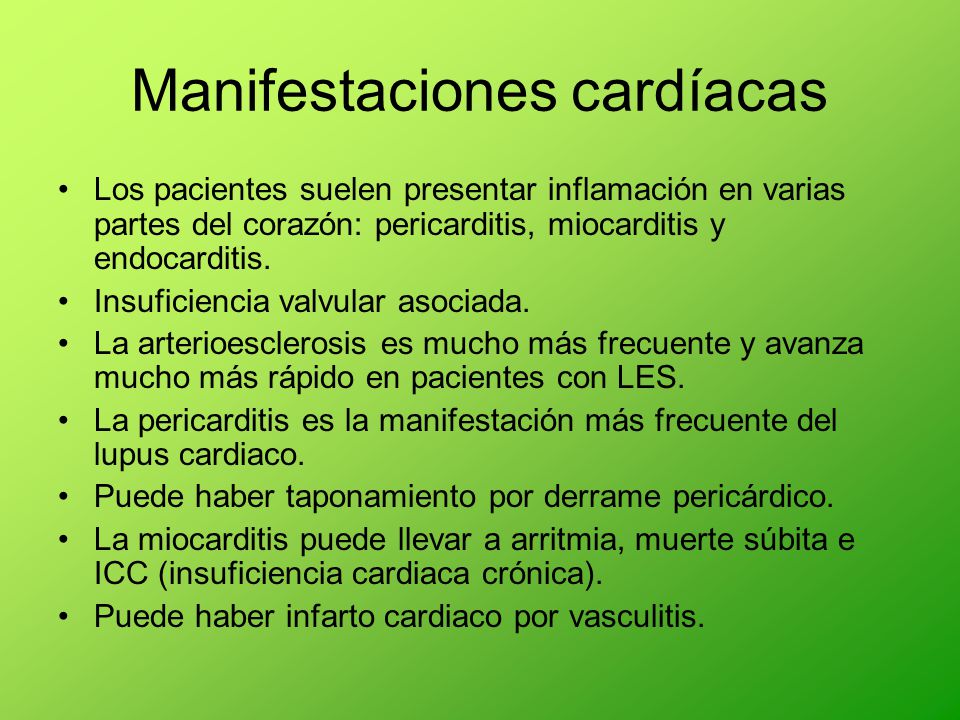 Manifestaciones cardíacas

• Los pacientes suelen presentar inflamación en varias partes del corazón: pericarditis, miocarditis y endocarditis.
• Insuficiencia valvular asociada.
• La arterioesclerosis es mucho más frecuente y avanza mucho más rápido en pacientes con LES.
• La pericarditis es la manifestación más frecuente del lupus cardiaco.
• Puede haber taponamiento por derrame pericárdico.
• La miocarditis puede llevar a arritmia, muerte súbita e ICC (insuficiencia cardiaca crónica).
• Puede haber infarto cardiaco por vasculitis.